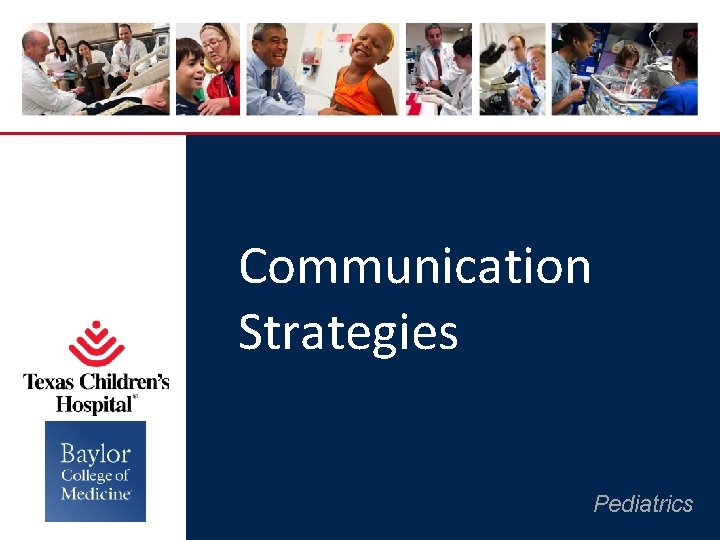 Communication Strategies

Texas Children's Hospital®

Baylor
College of
Medicine

Pediatrics